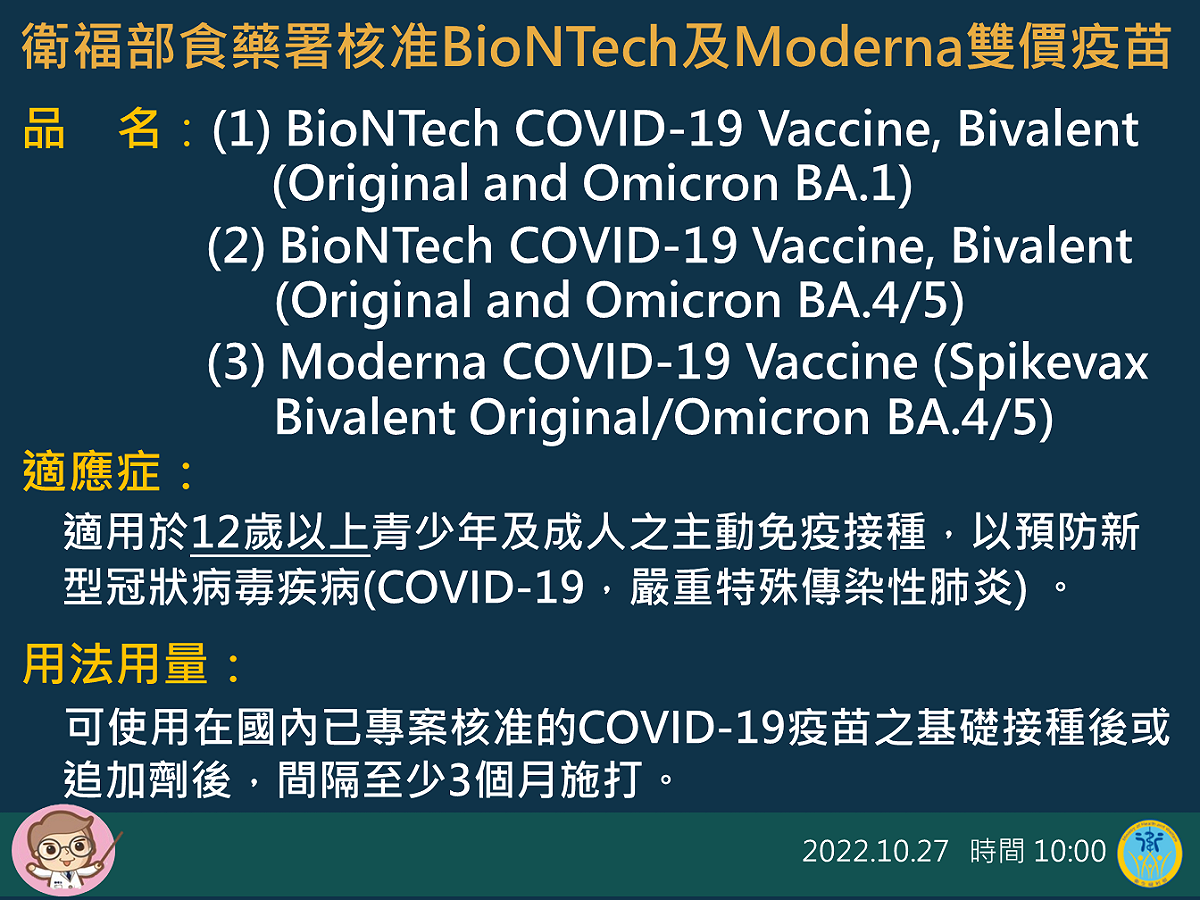 衛福部食藥署核准BioNTech及Moderna雙價疫苗

品　名：(1) BioNTech COVID-19 Vaccine, Bivalent (Original and Omicron BA.1)
(2) BioNTech COVID-19 Vaccine, Bivalent (Original and Omicron BA.4/5)
(3) Moderna COVID-19 Vaccine (Spikevax Bivalent Original/Omicron BA.4/5)

適應症：

適用於12歲以上青少年及成人之主動免疫接種，以預防新型冠狀病毒疾病(COVID-19，嚴重特殊傳染性肺炎) 。

用法用量：

可使用在國內已專案核准的COVID-19疫苗之基礎接種後或追加劑後，間隔至少3個月施打。

2022.10.27　時間 10:00